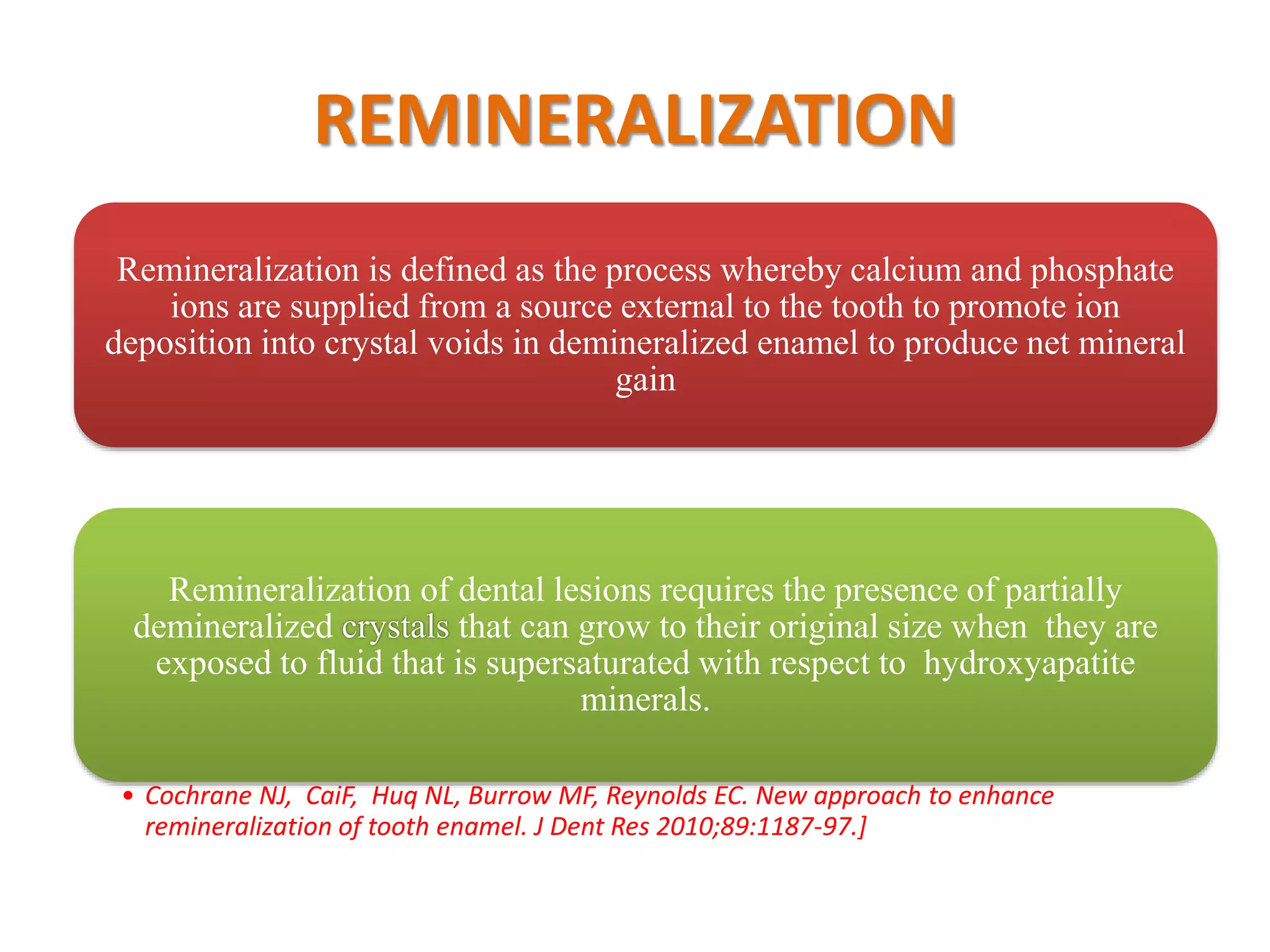 REMINERALIZATION

Remineralization is defined as the process whereby calcium and phosphate ions are supplied from a source external to the tooth to promote ion deposition into crystal voids in demineralized enamel to produce net mineral gain

Remineralization of dental lesions requires the presence of partially demineralized crystals that can grow to their original size when they are exposed to fluid that is supersaturated with respect to hydroxyapatite minerals.

• Cochrane NJ, CaiF, Huq NL, Burrow MF, Reynolds EC. New approach to enhance remineralization of tooth enamel. J Dent Res 2010;89:1187-97.]